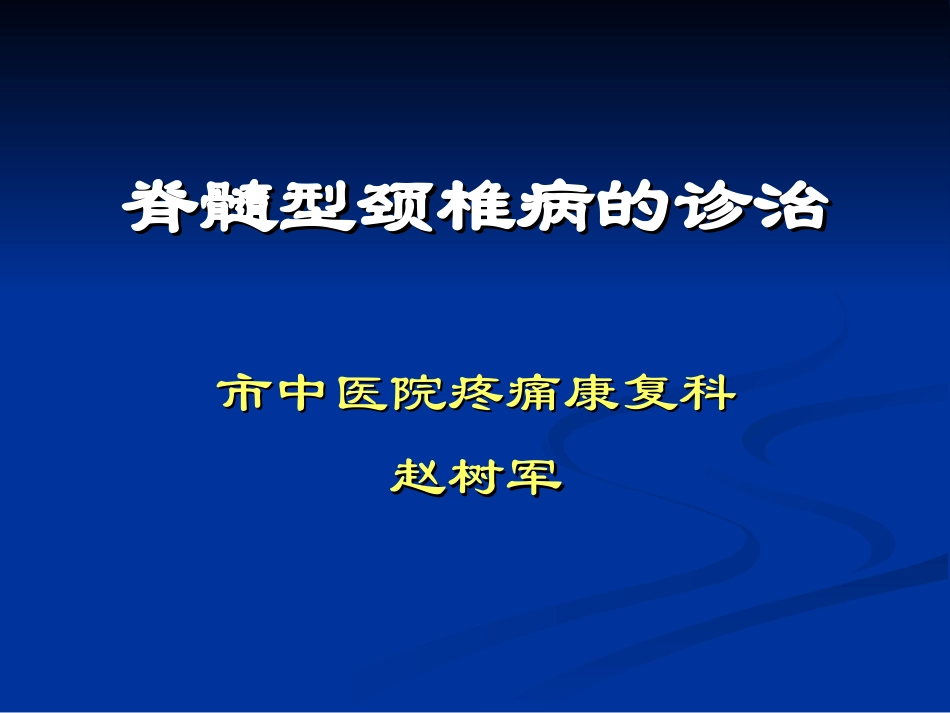 脊髓型颈椎病的诊治

市中医院疼痛康复科

赵树军